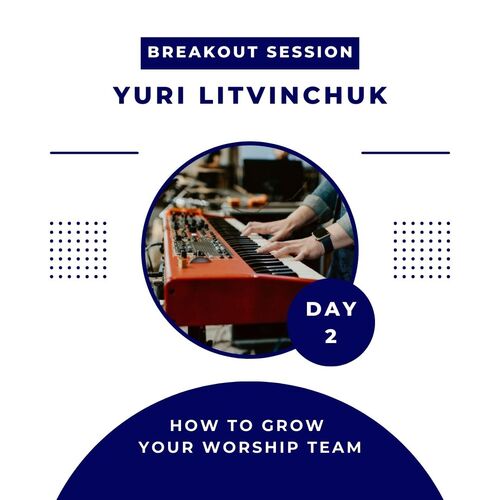 BREAKOUT SESSION

YURI LITVINCHUK

DAY 2

HOW TO GROW YOUR WORSHIP TEAM